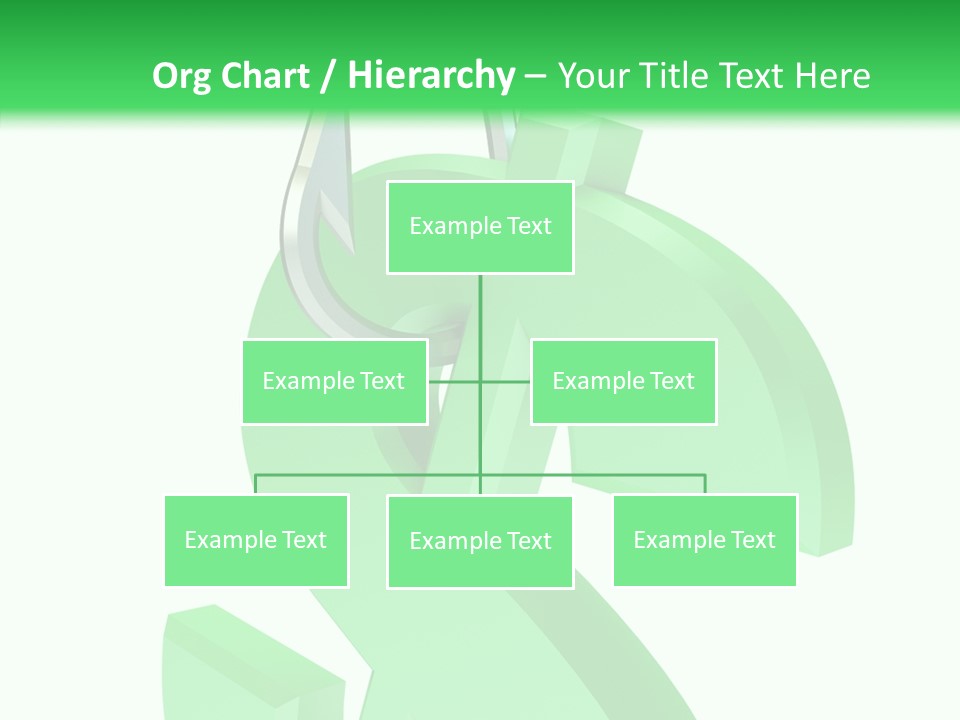 Org Chart / Hierarchy – Your Title Text Here

Example Text

Example Text

Example Text

Example Text

Example Text

Example Text